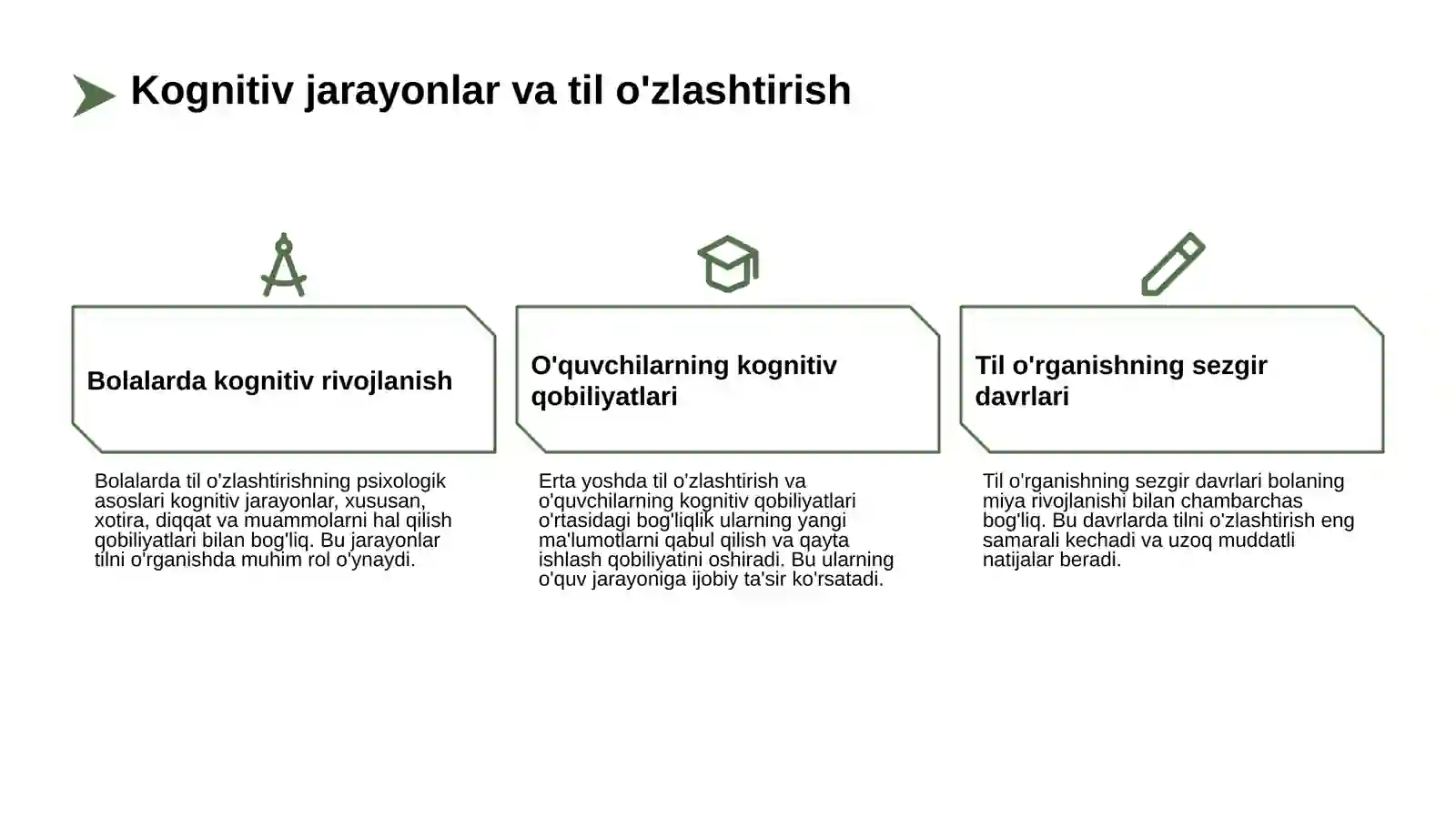 Kognitiv jarayonlar va til o'zlashtirish

Bolalarda kognitiv rivojlanish

Bolalarda til o'zlashtirishning psixologik asoslari kognitiv jarayonlar, xususan, xotira, diqqat va muammolarni hal qilish qobiliyatlari bilan bog'liq. Bu jarayonlar tilni o'rganishda muhim rol o'ynaydi.

O'quvchilarning kognitiv qobiliyatlari

Erta yoshda til o'zlashtirish va o'quvchilarning kognitiv qobiliyatlari o'rtasidagi bog'liqlik ularning yangi ma'lumotlarni qabul qilish va qayta ishlash qobiliyatini oshiradi. Bu ularning o'quv jarayoniga ijobiy ta'sir ko'rsatadi.

Til o'rganishning sezgir davrlari

Til o'rganishning sezgir davrlari bolaning miya rivojlanishi bilan chambarchas bog'liq. Bu davrlarda tilni o'zlashtirish eng samarali kechadi va uzoq muddatli natijalar beradi.